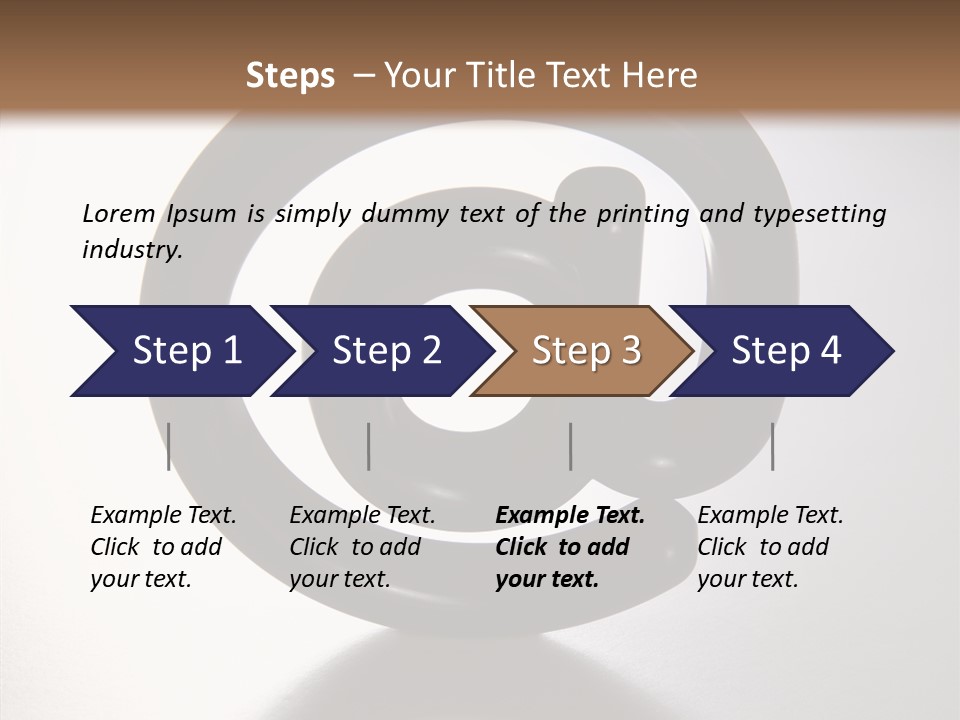 Steps – Your Title Text Here

Lorem Ipsum is simply dummy text of the printing and typesetting industry.

Step 1

Step 2

Step 3

Step 4

Example Text. Click to add your text.

Example Text. Click to add your text.

Example Text. Click to add your text.

Example Text. Click to add your text.